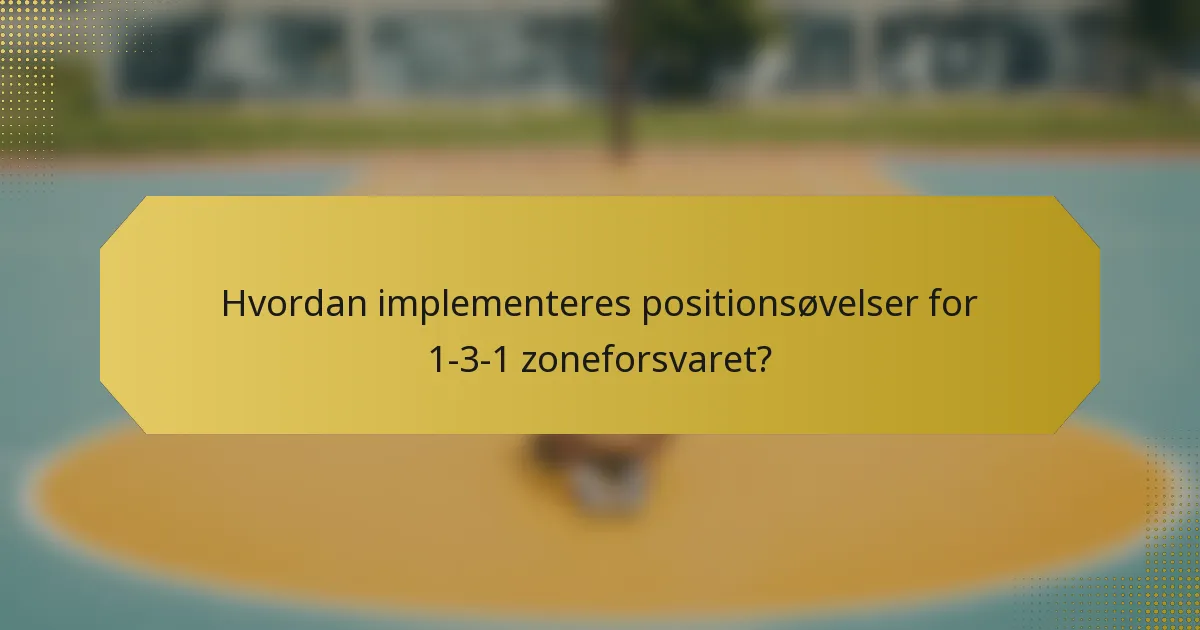 Hvordan implementeres positionsøvelser for 1-3-1 zoneforsvaret?